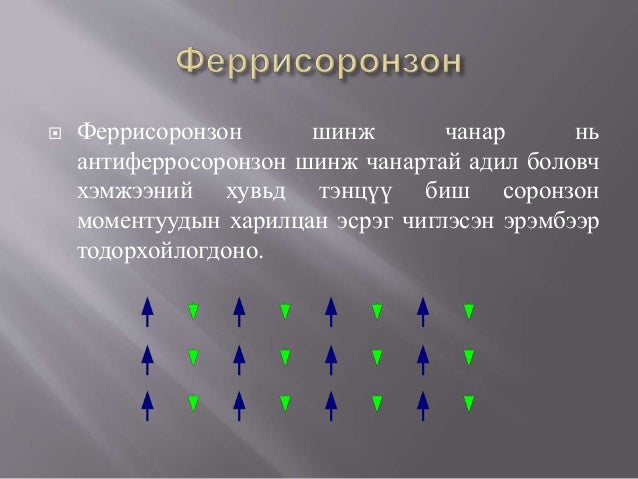 Феррисоронзон

Феррисоронзон шинж чанар нь антиферросоронзон шинж чанартай адил боловч хэмжээний хувьд тэнцүү биш соронзон моментуудын харилцан эсрэг чиглэсэн эрэмбээр тодорхойлогдоно.